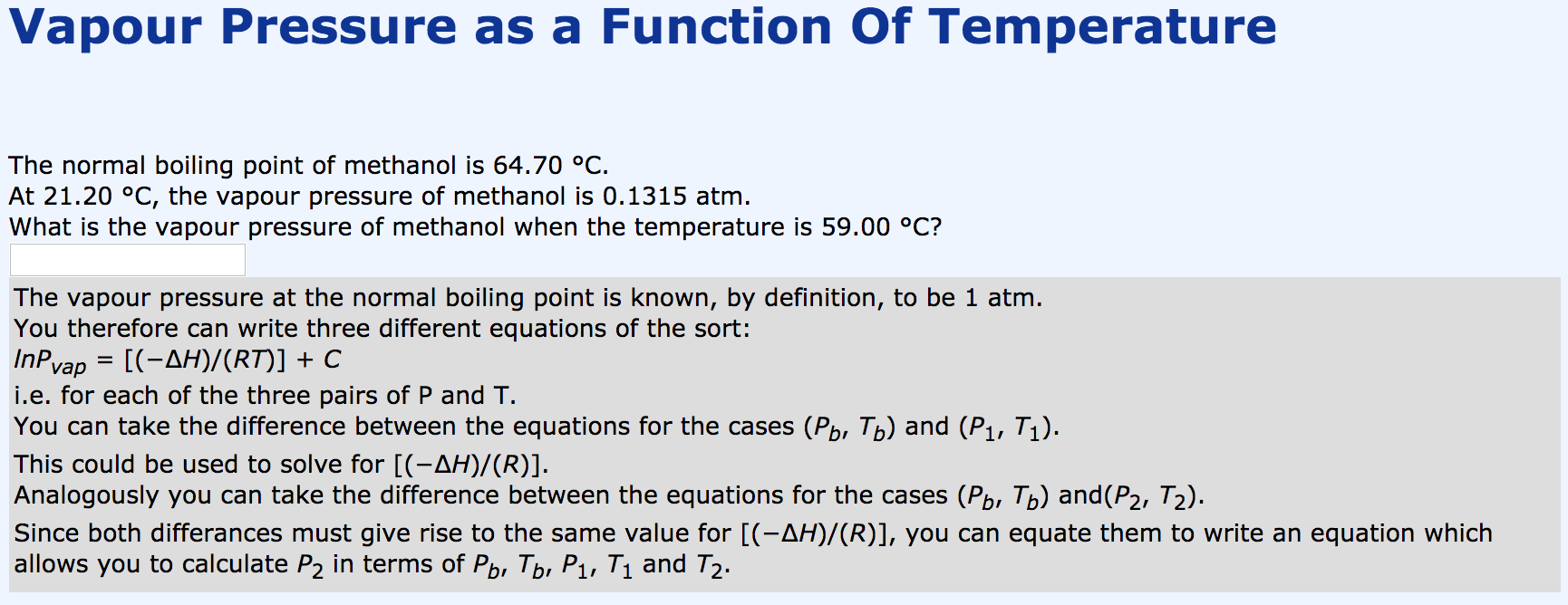 Vapour Pressure as a Function Of Temperature

The normal boiling point of methanol is 64.70 °C.
At 21.20 °C, the vapour pressure of methanol is 0.1315 atm.
What is the vapour pressure of methanol when the temperature is 59.00 °C?

The vapour pressure at the normal boiling point is known, by definition, to be 1 atm.
You therefore can write three different equations of the sort:
$lnP_{vap} = [(-\Delta H)/(RT)] + C$
i.e. for each of the three pairs of P and T.
You can take the difference between the equations for the cases ($P_b$, $T_b$) and ($P_1$, $T_1$).
This could be used to solve for $[(-\Delta H)/(R)]$.
Analogously you can take the difference between the equations for the cases ($P_b$, $T_b$) and($P_2$, $T_2$).
Since both differances must give rise to the same value for $[(-\Delta H)/(R)]$, you can equate them to write an equation which allows you to calculate $P_2$ in terms of $P_b$, $T_b$, $P_1$, $T_1$ and $T_2$.